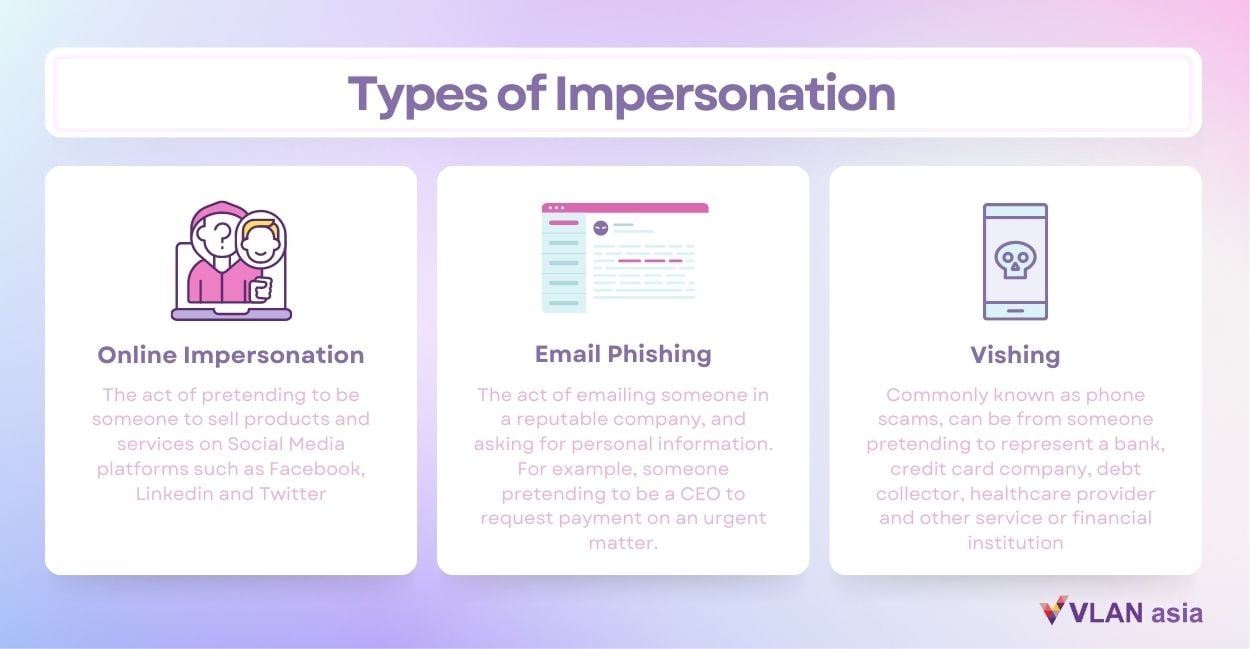 Types of Impersonation

Online Impersonation

The act of pretending to be someone to sell products and services on Social Media platforms such as Facebook, Linkedin and Twitter

Email Phishing

The act of emailing someone in a reputable company, and asking for personal information. For example, someone pretending to be a CEO to request payment on an urgent matter.

Vishing

Commonly known as phone scams, can be from someone pretending to represent a bank, credit card company, debt collector, healthcare provider and other service or financial institution

VLAN asia